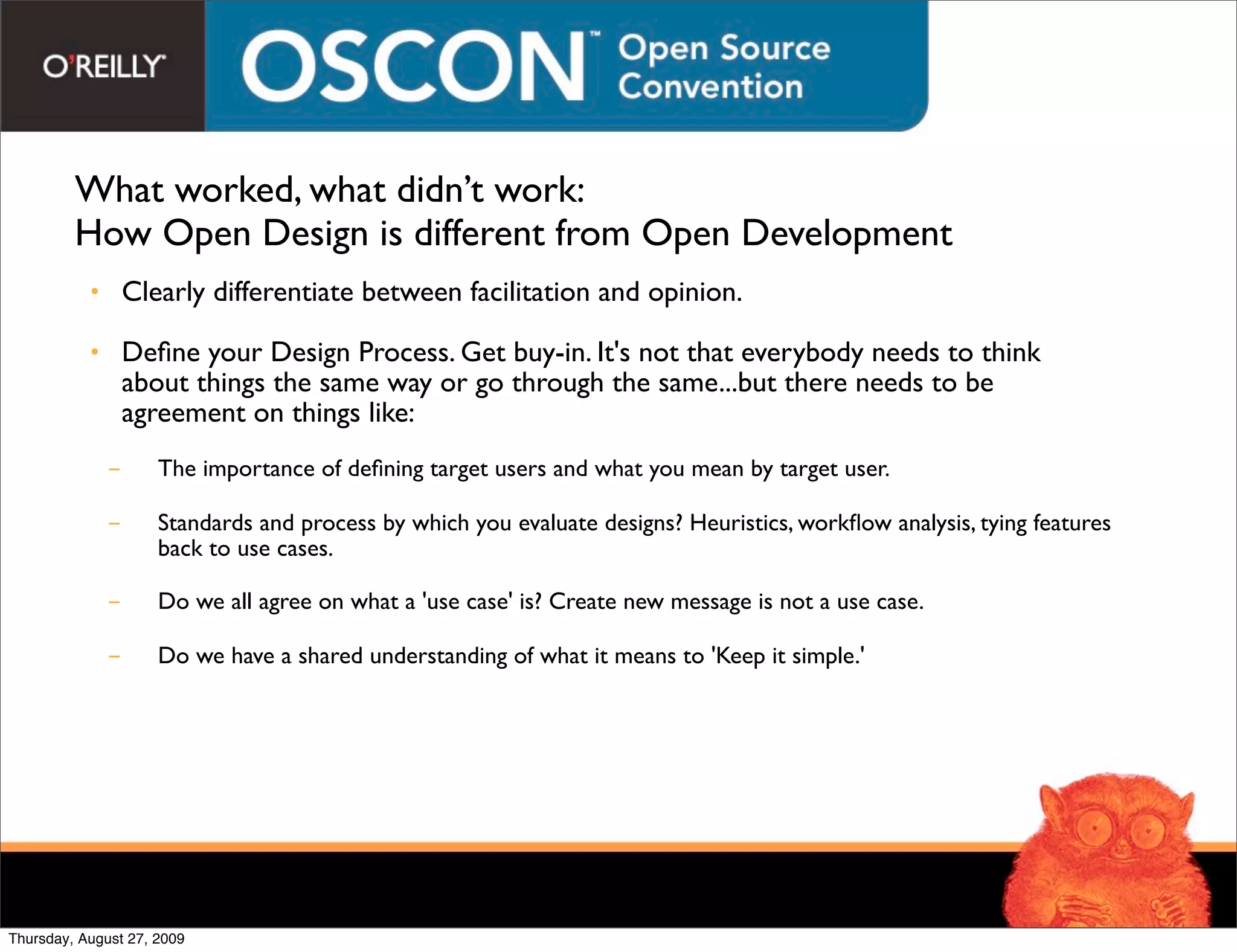 O'REILLY

OSCON™ Open Source Convention

What worked, what didn't work:
How Open Design is different from Open Development

• Clearly differentiate between facilitation and opinion.

• Define your Design Process. Get buy-in. It's not that everybody needs to think about things the same way or go through the same...but there needs to be agreement on things like:

– The importance of defining target users and what you mean by target user.

– Standards and process by which you evaluate designs? Heuristics, workflow analysis, tying features back to use cases.

– Do we all agree on what a 'use case' is? Create new message is not a use case.

– Do we have a shared understanding of what it means to 'Keep it simple.'

Thursday, August 27, 2009